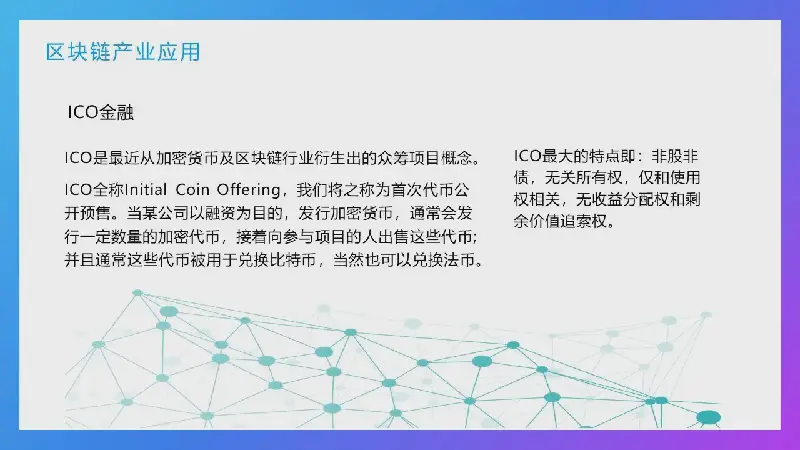 区块链产业应用

ICO金融

ICO是最近从加密货币及区块链行业衍生出的众筹项目概念。

ICO全称Initial Coin Offering，我们将之称为首次代币公开预售。当某公司以融资为目的，发行加密货币，通常会发行一定数量的加密代币，接着向参与项目的人出售这些代币；并且通常这些代币被用于兑换比特币，当然也可以兑换法币。

ICO最大的特点即：非股非债，无关所有权，仅和使用权相关，无收益分配权和剩余价值追索权。